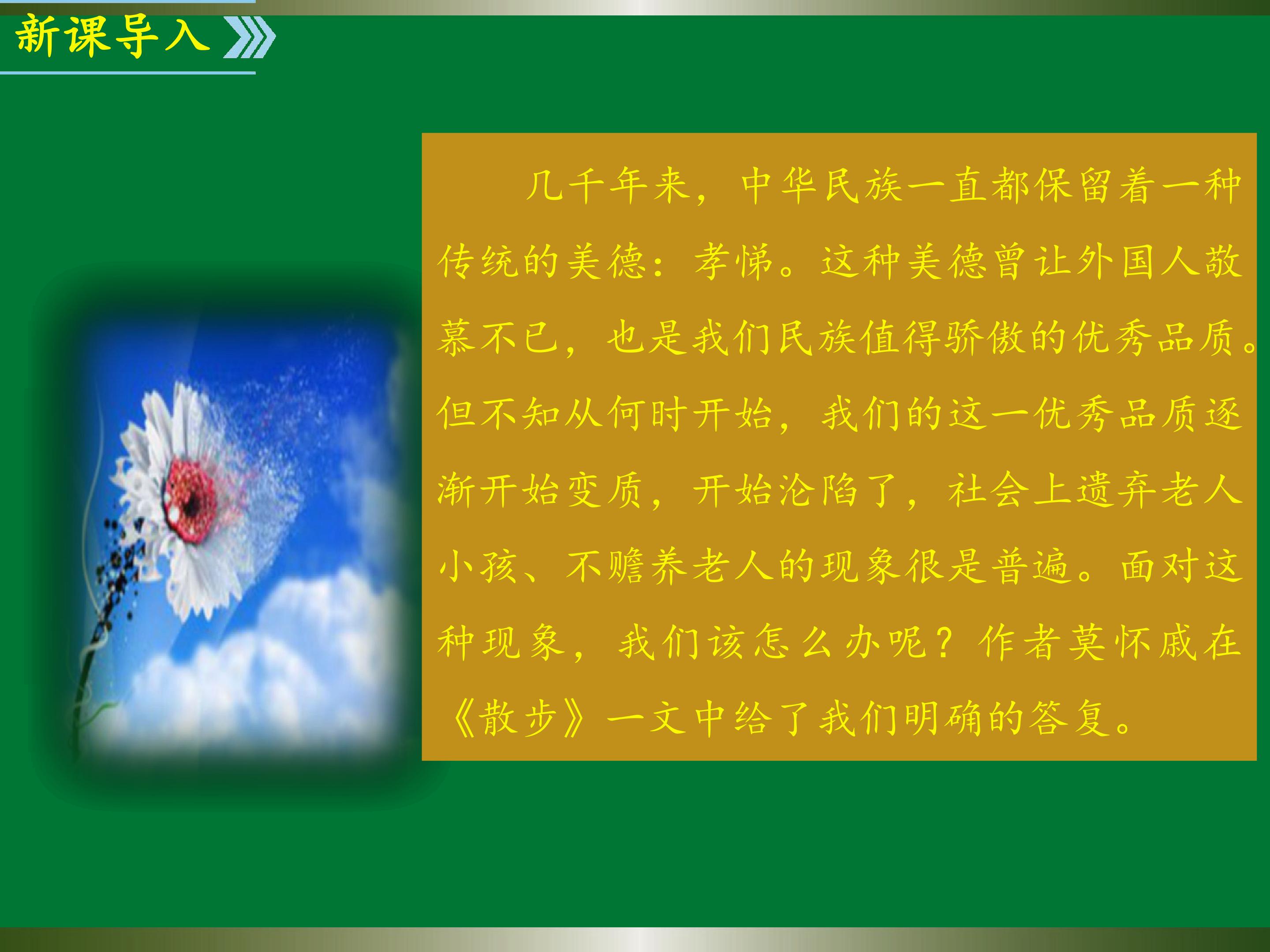 新课导入

几千年来，中华民族一直都保留着一种传统的美德：孝悌。这种美德曾让外国人敬慕不已，也是我们民族值得骄傲的优秀品质。但不知从何时开始，我们的这一优秀品质逐渐开始变质，开始沦陷了，社会上遗弃老人小孩、不赡养老人的现象很是普遍。面对这种现象，我们该怎么办呢？作者莫怀戚在《散步》一文中给了我们明确的答复。